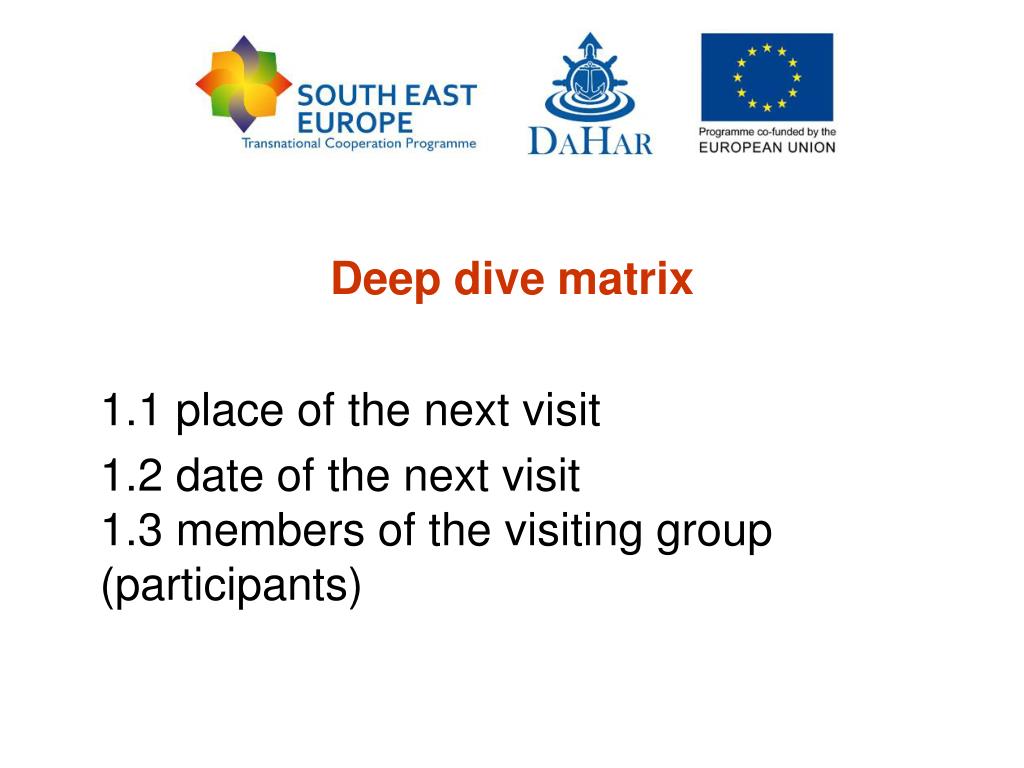 SOUTH EAST EUROPE
Transnational Cooperation Programme

DAHAR

Programme co-funded by the
EUROPEAN UNION

Deep dive matrix

1.1 place of the next visit

1.2 date of the next visit
1.3 members of the visiting group (participants)